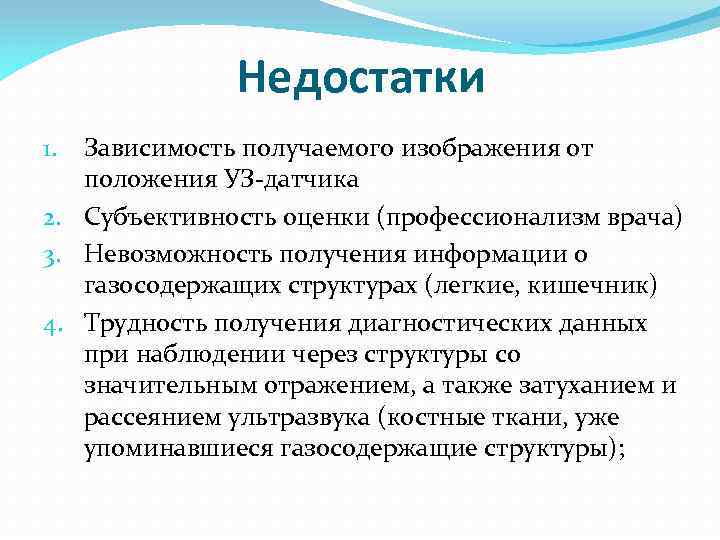 Недостатки

1. Зависимость получаемого изображения от положения УЗ-датчика
2. Субъективность оценки (профессионализм врача)
3. Невозможность получения информации о газосодержащих структурах (легкие, кишечник)
4. Трудность получения диагностических данных при наблюдении через структуры со значительным отражением, а также затуханием и рассеянием ультразвука (костные ткани, уже упоминавшиеся газосодержащие структуры);